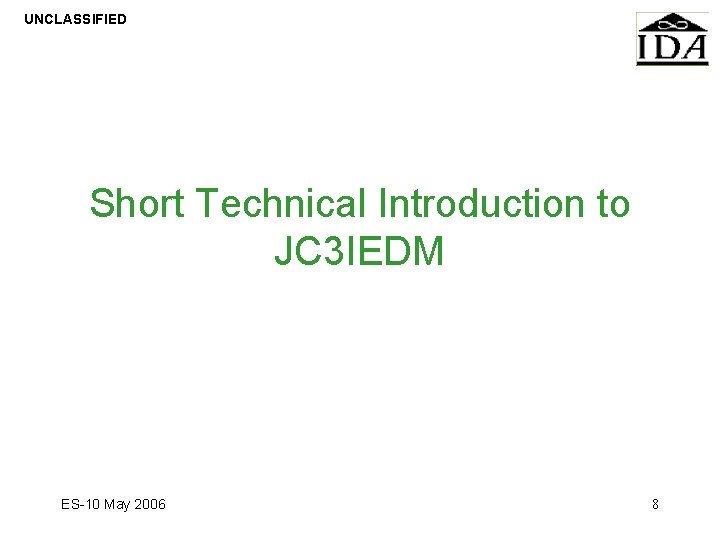 UNCLASSIFIED

IDA

Short Technical Introduction to JC3IEDM

ES-10 May 2006

8